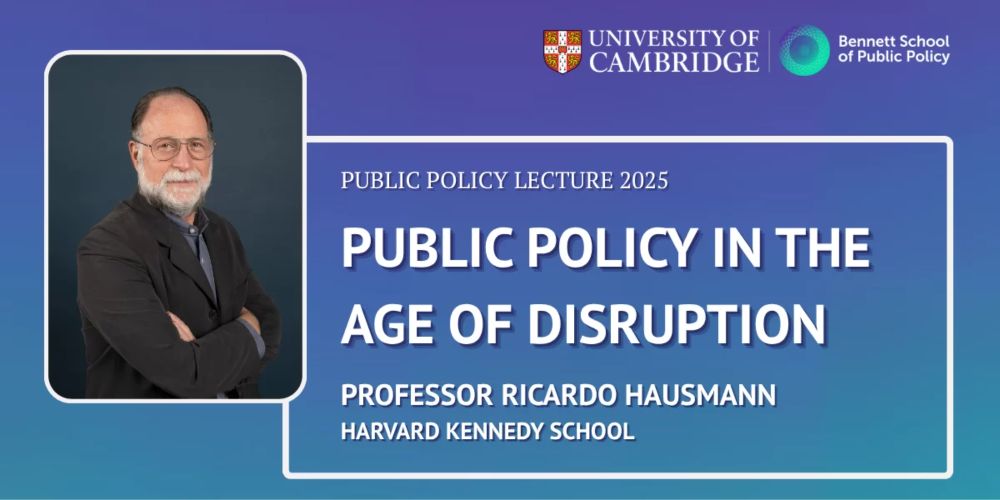 UNIVERSITY OF CAMBRIDGE

Bennett School of Public Policy

PUBLIC POLICY LECTURE 2025

PUBLIC POLICY IN THE AGE OF DISRUPTION

PROFESSOR RICARDO HAUSMANN
HARVARD KENNEDY SCHOOL